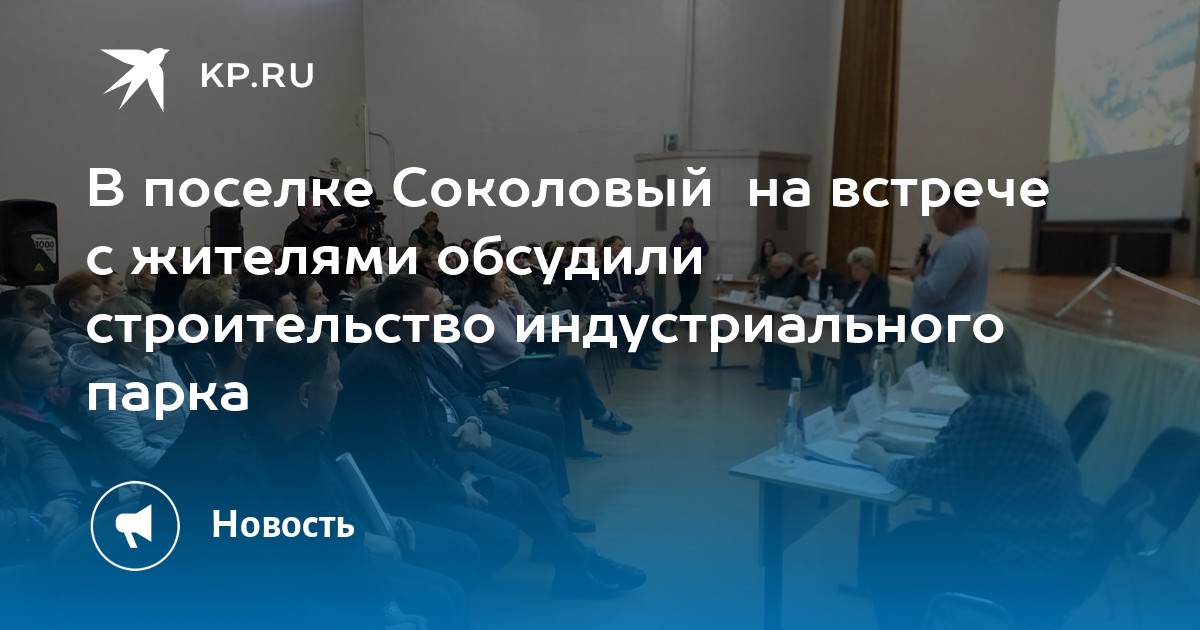 KP.RU

В поселке Соколовый  на встрече с жителями обсудили строительство индустриального парка

Новость